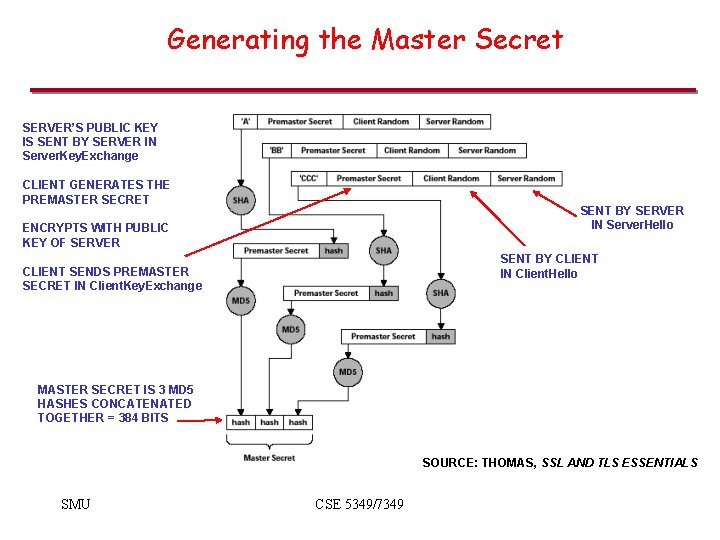 Generating the Master Secret

SERVER'S PUBLIC KEY IS SENT BY SERVER IN ServerKeyExchange

CLIENT GENERATES THE PREMASTER SECRET

ENCRYPTS WITH PUBLIC KEY OF SERVER

CLIENT SENDS PREMASTER SECRET IN ClientKeyExchange

MASTER SECRET IS 3 MD5 HASHES CONCATENATED TOGETHER = 384 BITS

'A' Premaster Secret Client Random Server Random

'BB' Premaster Secret Client Random Server Random

'CCC' Premaster Secret Client Random Server Random

SHA

Premaster Secret hash

SHA

MD5

Premaster Secret hash

SHA

MD5

Premaster Secret hash

MD5

hash hash hash

Master Secret

SENT BY SERVER IN ServerHello

SENT BY CLIENT IN ClientHello

SOURCE: THOMAS, SSL AND TLS ESSENTIALS

SMU

CSE 5349/7349